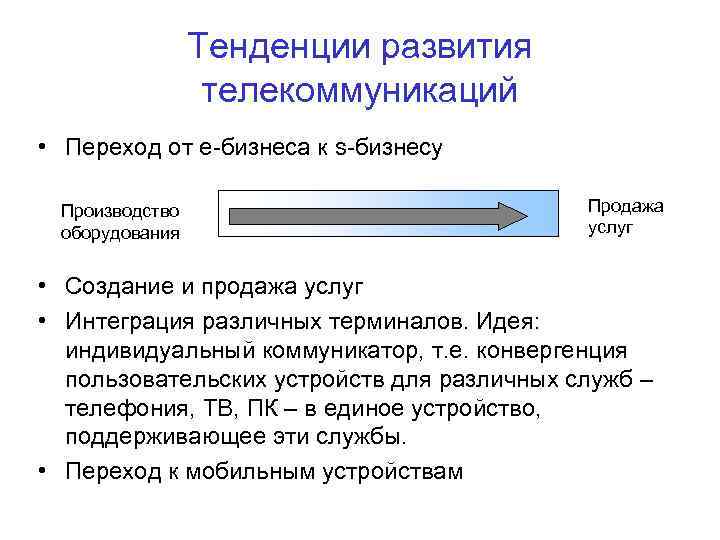 Тенденции развития телекоммуникаций

• Переход от е-бизнеса к s-бизнесу

Производство оборудования

Продажа услуг

• Создание и продажа услуг
• Интеграция различных терминалов. Идея: индивидуальный коммуникатор, т.е. конвергенция пользовательских устройств для различных служб – телефония, ТВ, ПК – в единое устройство, поддерживающее эти службы.
• Переход к мобильным устройствам